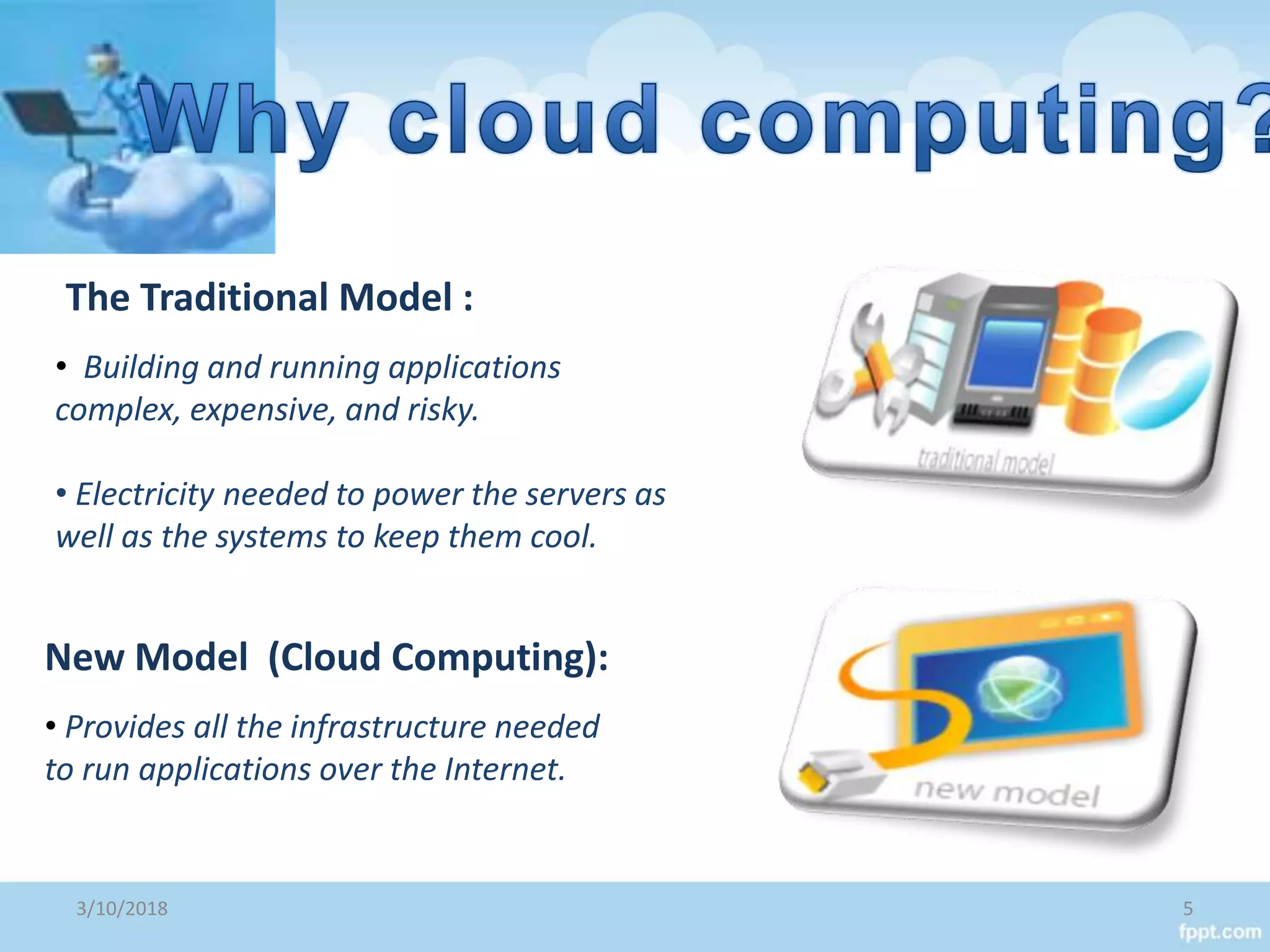 Why cloud computing?

The Traditional Model :

• Building and running applications complex, expensive, and risky.

• Electricity needed to power the servers as well as the systems to keep them cool.

traditional model

New Model (Cloud Computing):

• Provides all the infrastructure needed to run applications over the Internet.

new model

3/10/2018

5

fppt.com